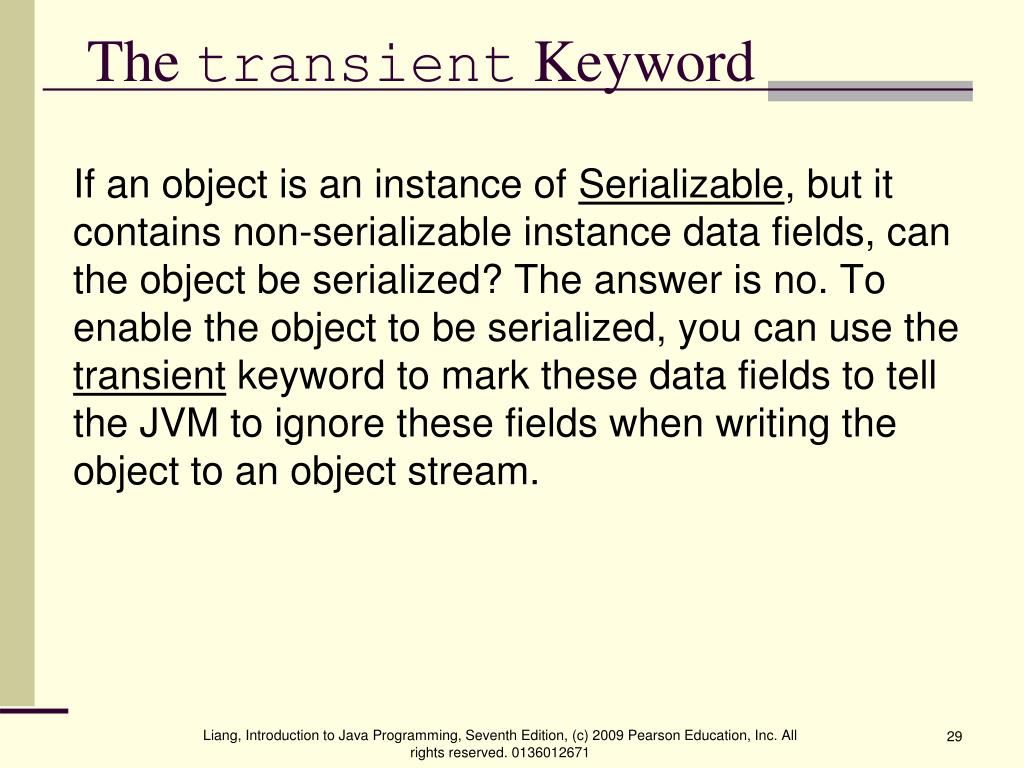 The transient Keyword

If an object is an instance of Serializable, but it contains non-serializable instance data fields, can the object be serialized? The answer is no. To enable the object to be serialized, you can use the transient keyword to mark these data fields to tell the JVM to ignore these fields when writing the object to an object stream.

Liang, Introduction to Java Programming, Seventh Edition, (c) 2009 Pearson Education, Inc. All rights reserved. 0136012671

29